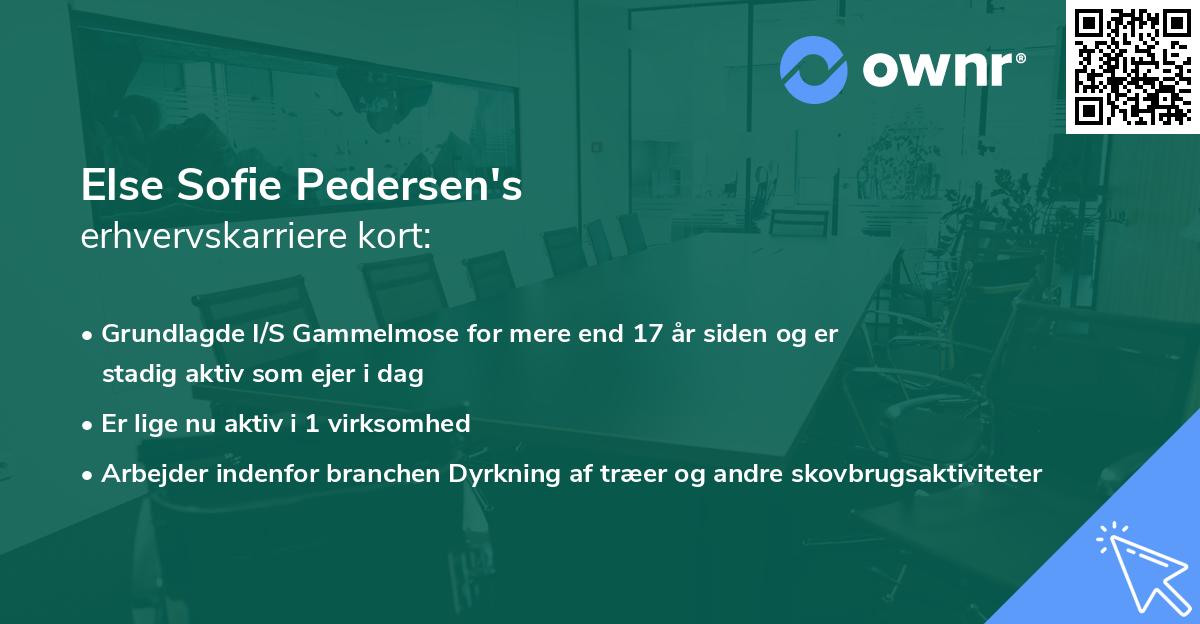 ownr®

Else Sofie Pedersen's
erhvervskarriere kort:

• Grundlagde I/S Gammelmose for mere end 17 år siden og er stadig aktiv som ejer i dag
• Er lige nu aktiv i 1 virksomhed
• Arbejder indenfor branchen Dyrkning af træer og andre skovbrugsaktiviteter